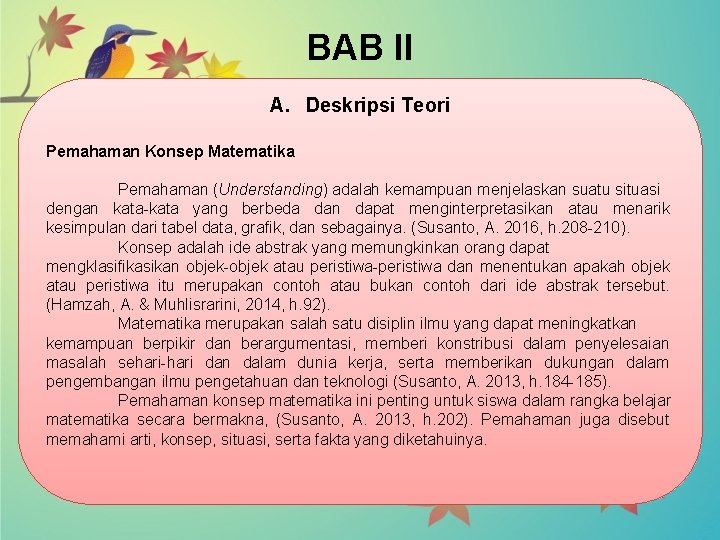 BAB II

A. Deskripsi Teori

Pemahaman Konsep Matematika

Pemahaman (Understanding) adalah kemampuan menjelaskan suatu situasi dengan kata-kata yang berbeda dan dapat menginterpretasikan atau menarik kesimpulan dari tabel data, grafik, dan sebagainya. (Susanto, A. 2016, h.208-210).

Konsep adalah ide abstrak yang memungkinkan orang dapat mengklasifikasikan objek-objek atau peristiwa-peristiwa dan menentukan apakah objek atau peristiwa itu merupakan contoh atau bukan contoh dari ide abstrak tersebut. (Hamzah, A. & Muhlisrarini, 2014, h.92).

Matematika merupakan salah satu disiplin ilmu yang dapat meningkatkan kemampuan berpikir dan berargumentasi, memberi konstribusi dalam penyelesaian masalah sehari-hari dan dalam dunia kerja, serta memberikan dukungan dalam pengembangan ilmu pengetahuan dan teknologi (Susanto, A. 2013, h.184-185).

Pemahaman konsep matematika ini penting untuk siswa dalam rangka belajar matematika secara bermakna, (Susanto, A. 2013, h.202). Pemahaman juga disebut memahami arti, konsep, situasi, serta fakta yang diketahuinya.